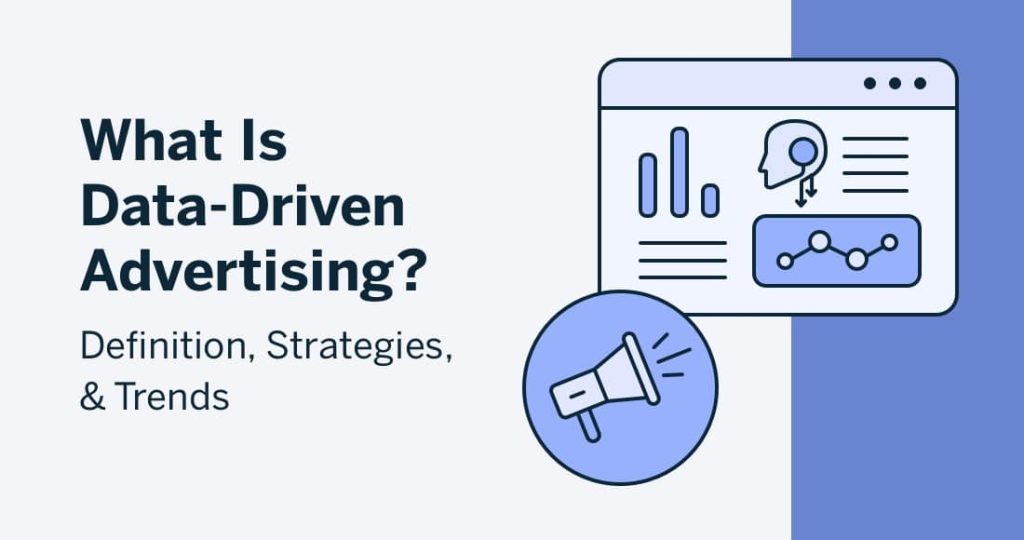 What Is Data-Driven Advertising?

Definition, Strategies, & Trends